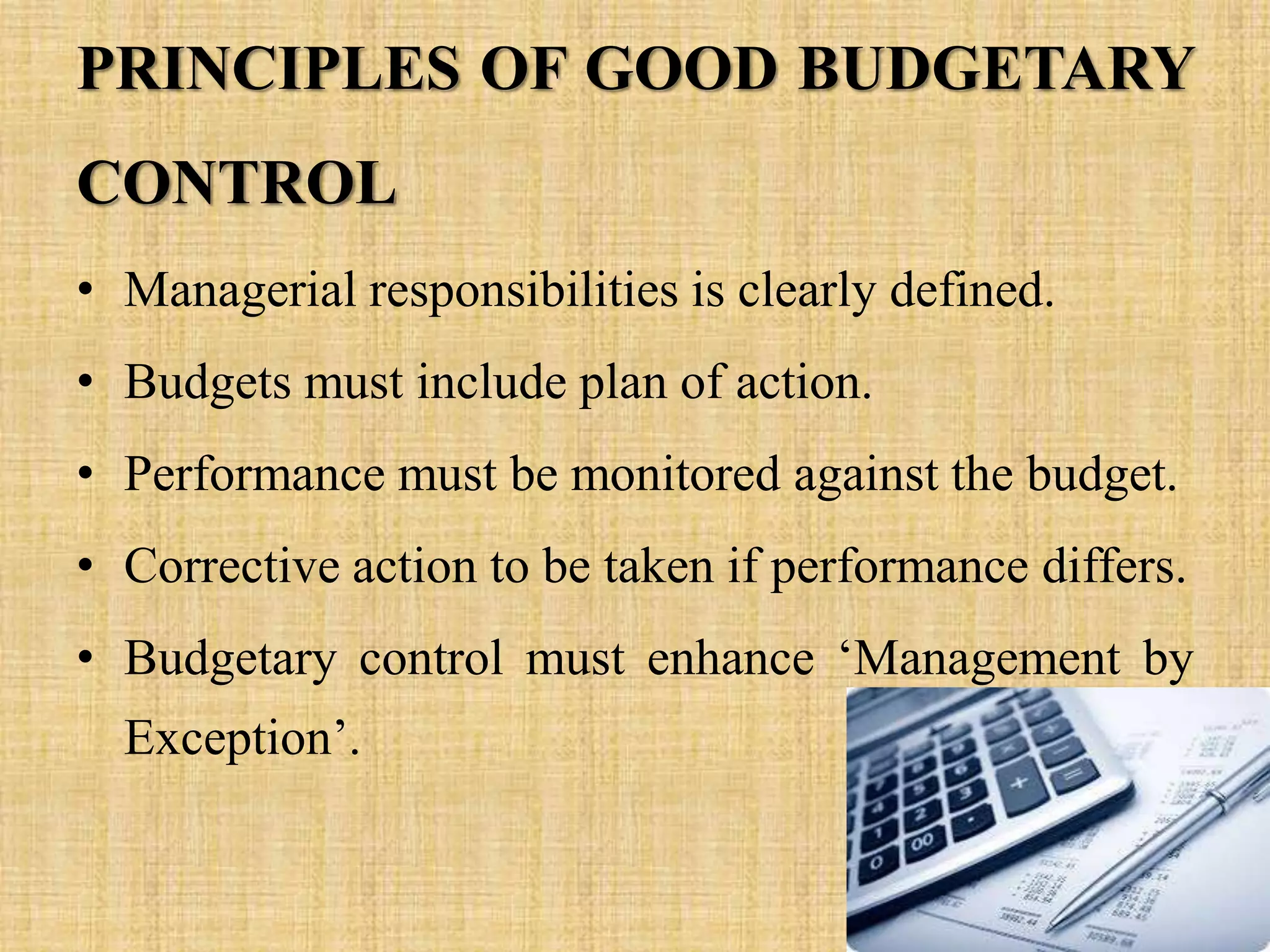 PRINCIPLES OF GOOD BUDGETARY CONTROL

• Managerial responsibilities is clearly defined.
• Budgets must include plan of action.
• Performance must be monitored against the budget.
• Corrective action to be taken if performance differs.
• Budgetary control must enhance ‘Management by Exception’.